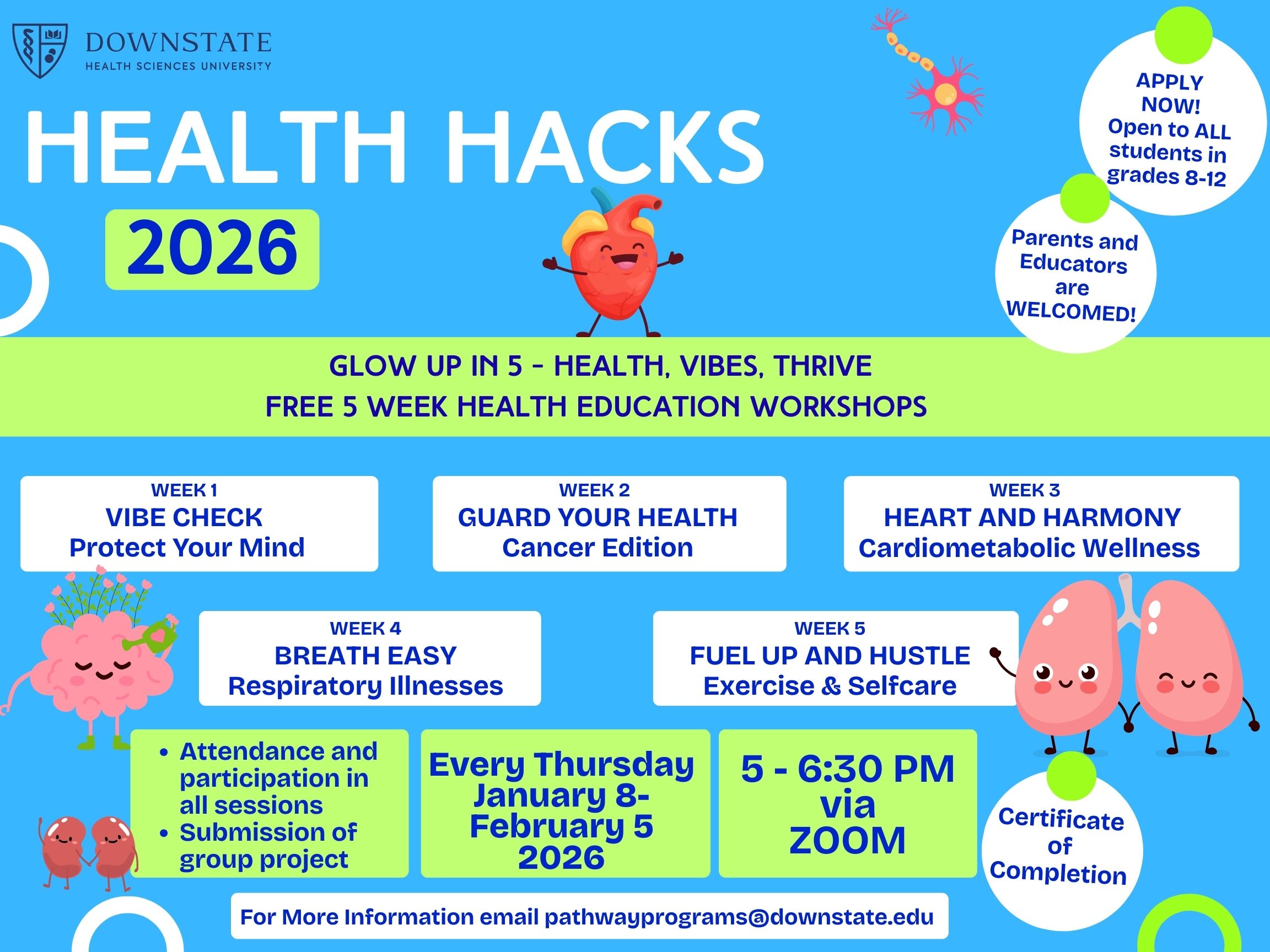 DOWNSTATE
HEALTH SCIENCES UNIVERSITY

HEALTH HACKS

2026

APPLY NOW! Open to ALL students in grades 8-12

Parents and Educators are WELCOMED!

GLOW UP IN 5 - HEALTH, VIBES, THRIVE
FREE 5 WEEK HEALTH EDUCATION WORKSHOPS

WEEK 1
VIBE CHECK
Protect Your Mind

WEEK 2
GUARD YOUR HEALTH
Cancer Edition

WEEK 3
HEART AND HARMONY
Cardiometabolic Wellness

WEEK 4
BREATH EASY
Respiratory Illnesses

WEEK 5
FUEL UP AND HUSTLE
Exercise & Selfcare

• Attendance and participation in all sessions
• Submission of group project

Every Thursday January 8- February 5 2026

5 - 6:30 PM via ZOOM

Certificate of Completion

For More Information email pathwayprograms@downstate.edu